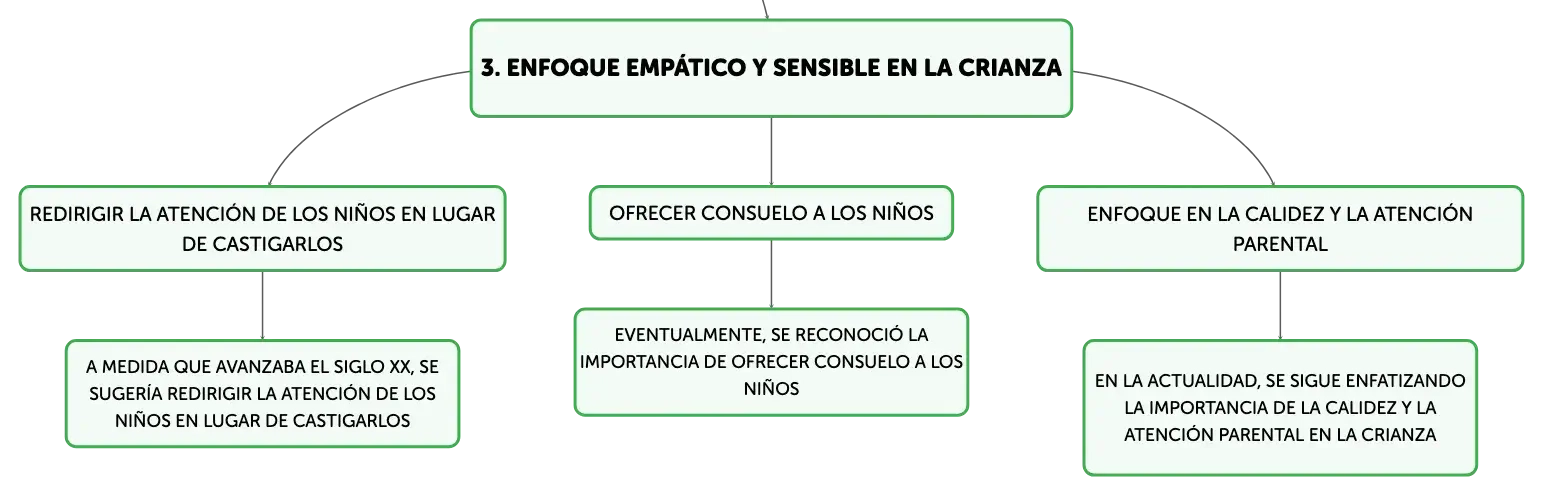 3. ENFOQUE EMPÁTICO Y SENSIBLE EN LA CRIANZA

REDIRIGIR LA ATENCIÓN DE LOS NIÑOS EN LUGAR DE CASTIGARLOS

A MEDIDA QUE AVANZABA EL SIGLO XX, SE SUGERÍA REDIRIGIR LA ATENCIÓN DE LOS NIÑOS EN LUGAR DE CASTIGARLOS

OFRECER CONSUELO A LOS NIÑOS

EVENTUALMENTE, SE RECONOCIÓ LA IMPORTANCIA DE OFRECER CONSUELO A LOS NIÑOS

ENFOQUE EN LA CALIDEZ Y LA ATENCIÓN PARENTAL

EN LA ACTUALIDAD, SE SIGUE ENFATIZANDO LA IMPORTANCIA DE LA CALIDEZ Y LA ATENCIÓN PARENTAL EN LA CRIANZA